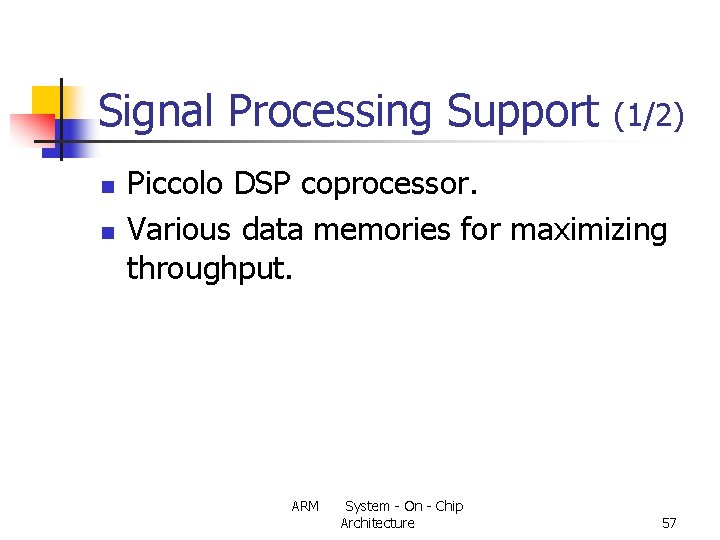 Signal Processing Support (1/2)

- Piccolo DSP coprocessor.
- Various data memories for maximizing throughput.

ARM System - On - Chip Architecture

57